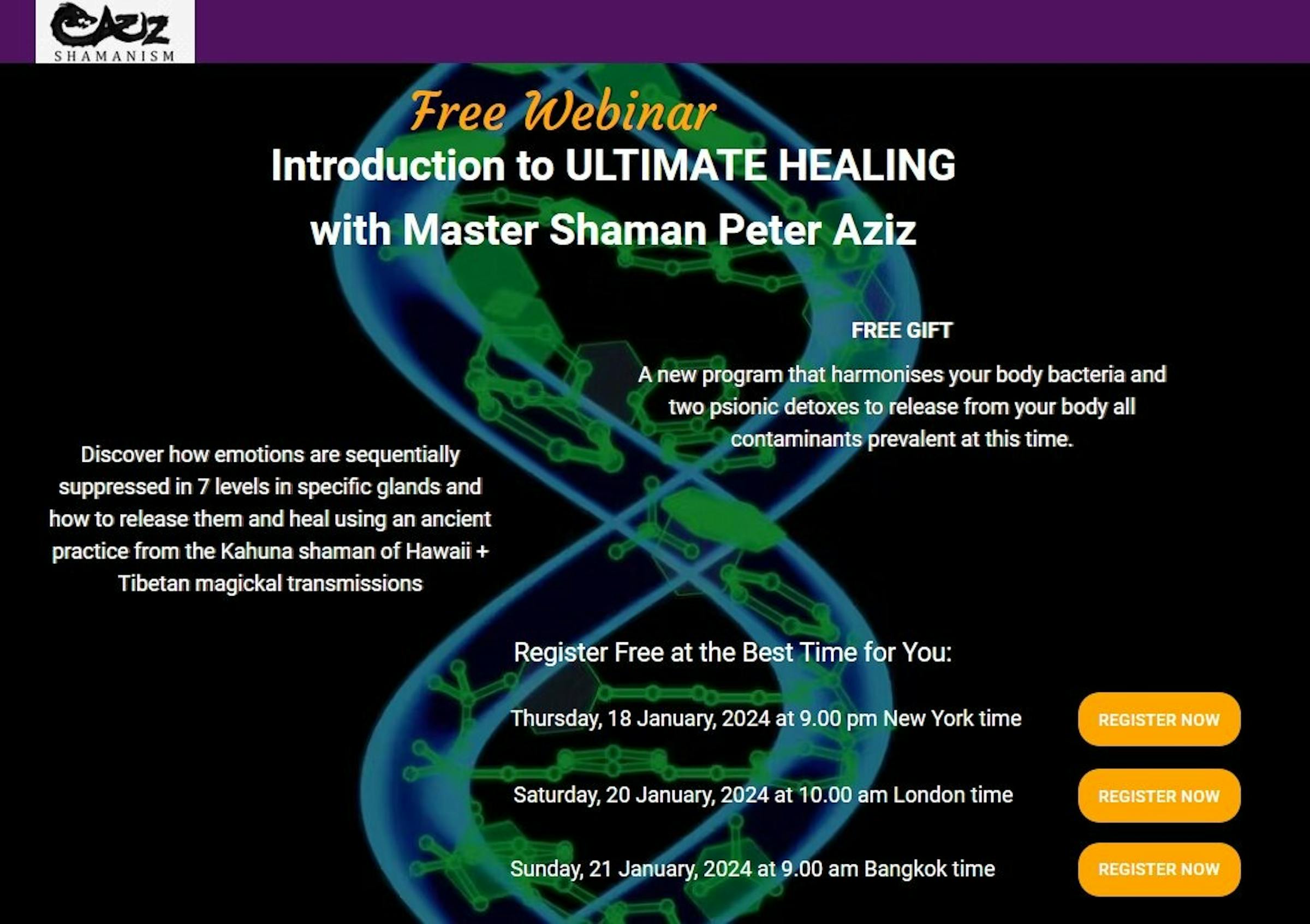 AZIZ
SHAMANISM

Free Webinar
Introduction to ULTIMATE HEALING with Master Shaman Peter Aziz

FREE GIFT

A new program that harmonises your body bacteria and two psionic detoxes to release from your body all contaminants prevalent at this time.

Discover how emotions are sequentially suppressed in 7 levels in specific glands and how to release them and heal using an ancient practice from the Kahuna shaman of Hawaii + Tibetan magickal transmissions

Register Free at the Best Time for You:

Thursday, 18 January, 2024 at 9.00 pm New York time
REGISTER NOW

Saturday, 20 January, 2024 at 10.00 am London time
REGISTER NOW

Sunday, 21 January, 2024 at 9.00 am Bangkok time
REGISTER NOW